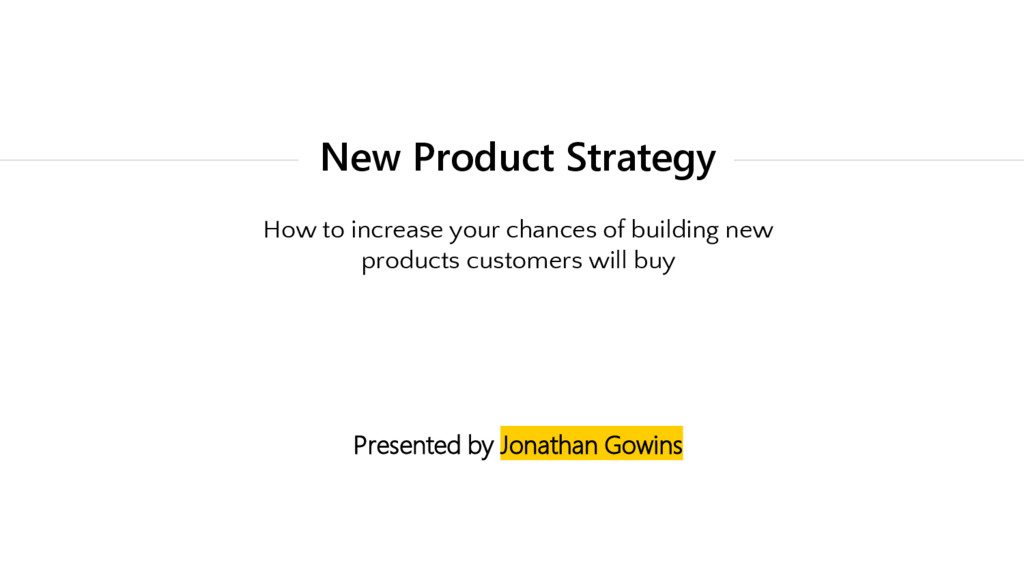 New Product Strategy

How to increase your chances of building new products customers will buy

Presented by Jonathan Gowins